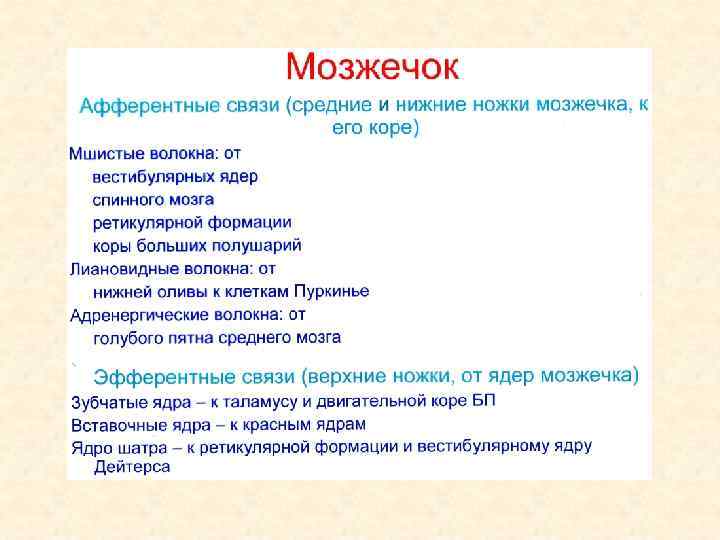 Мозжечок

Афферентные связи (средние и нижние ножки мозжечка, к его коре)

Мшистые волокна: от
вестибулярных ядер
спинного мозга
ретикулярной формации
коры больших полушарий
Лиановидные волокна: от
нижней оливы к клеткам Пуркинье
Адренергические волокна: от
голубого пятна среднего мозга

Эфферентные связи (верхние ножки, от ядер мозжечка)
Зубчатые ядра – к таламусу и двигательной коре БП
Вставочные ядра – к красным ядрам
Ядро шатра – к ретикулярной формации и вестибулярному ядру Дейтерса